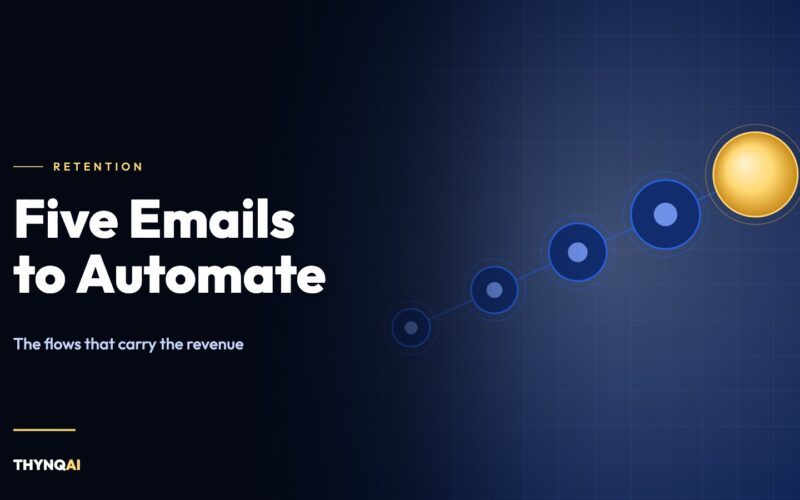 RETENTION

Five Emails to Automate

The flows that carry the revenue

THYNQAI